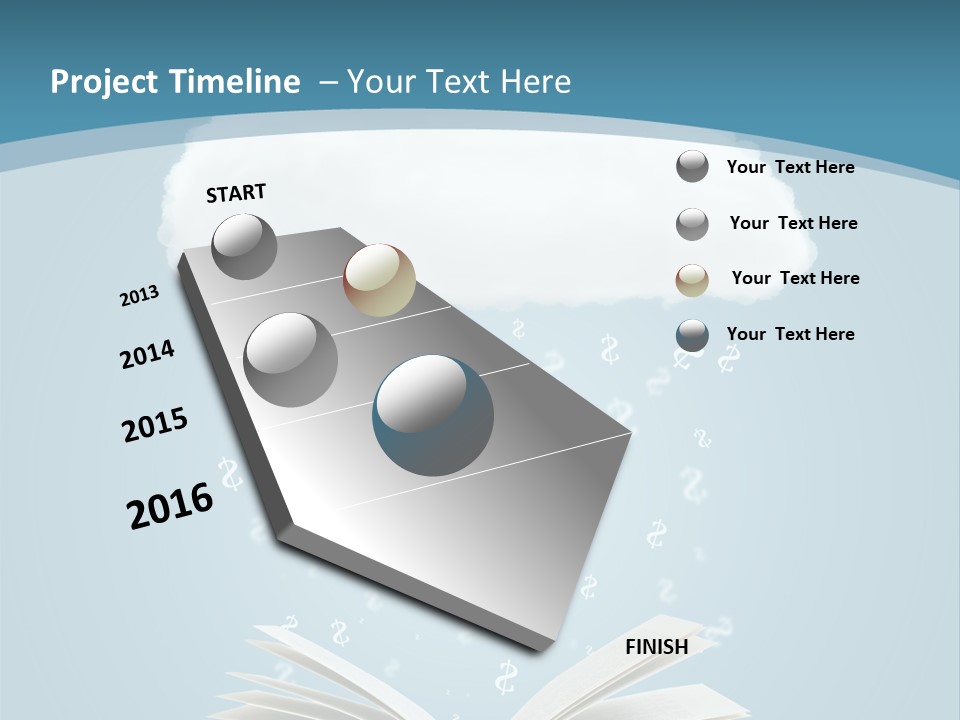 Project Timeline – Your Text Here

START

2013

2014

2015

2016

FINISH

Your Text Here

Your Text Here

Your Text Here

Your Text Here